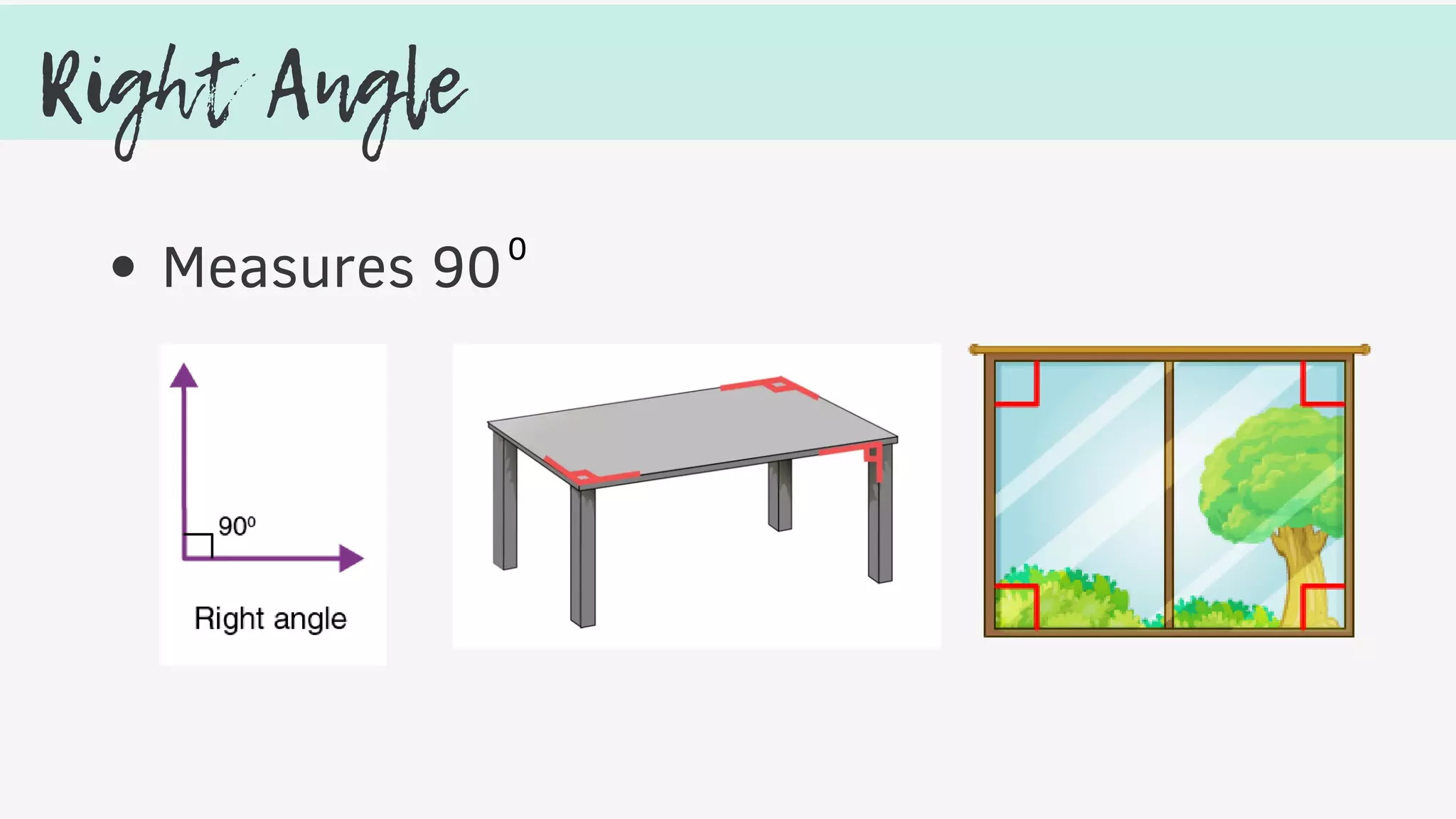 Right Angle

• Measures $90^0$

$90^0$

Right angle